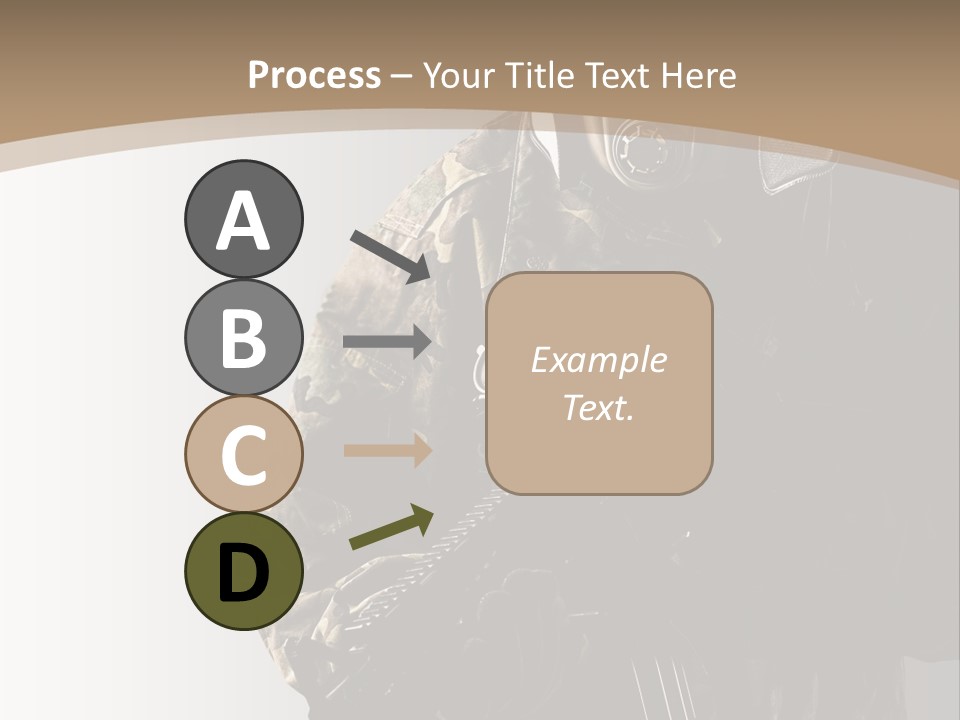 Process – Your Title Text Here

A

B

C

D

Example Text.